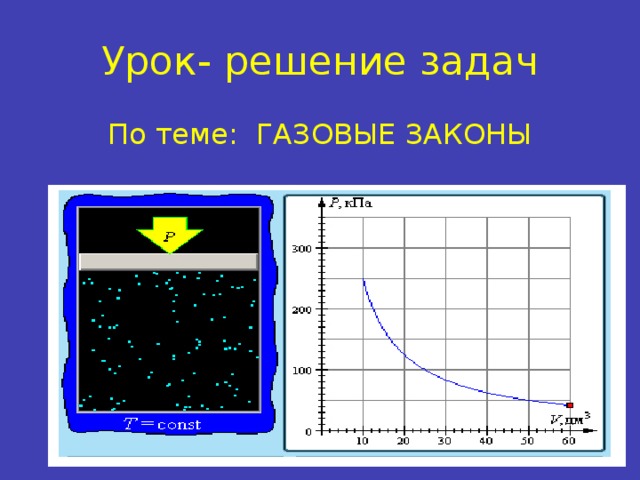 Урок- решение задач

По теме: ГАЗОВЫЕ ЗАКОНЫ

$P$

$T = \text{const}$

$P$, кПа

300

200

100

0

10 20 30 40 50 60

$V$, дм$^3$